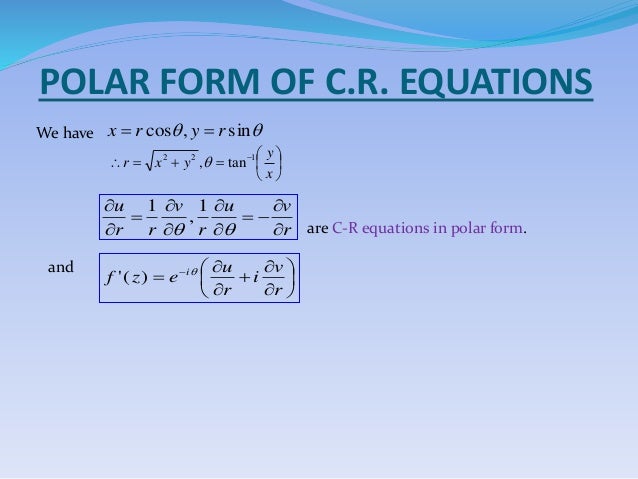 POLAR FORM OF C.R. EQUATIONS

We have $x = r\cos\theta, y = r\sin\theta$

$\therefore r = \sqrt{x^2 + y^2}, \theta = \tan^{-1}\left(\frac{y}{x}\right)$

$\frac{\partial u}{\partial r} = \frac{1}{r}\frac{\partial v}{\partial \theta}, \frac{1}{r}\frac{\partial u}{\partial \theta} = -\frac{\partial v}{\partial r}$ are C-R equations in polar form.

and $f'(z) = e^{-i\theta}\left(\frac{\partial u}{\partial r} + i\frac{\partial v}{\partial r}\right)$